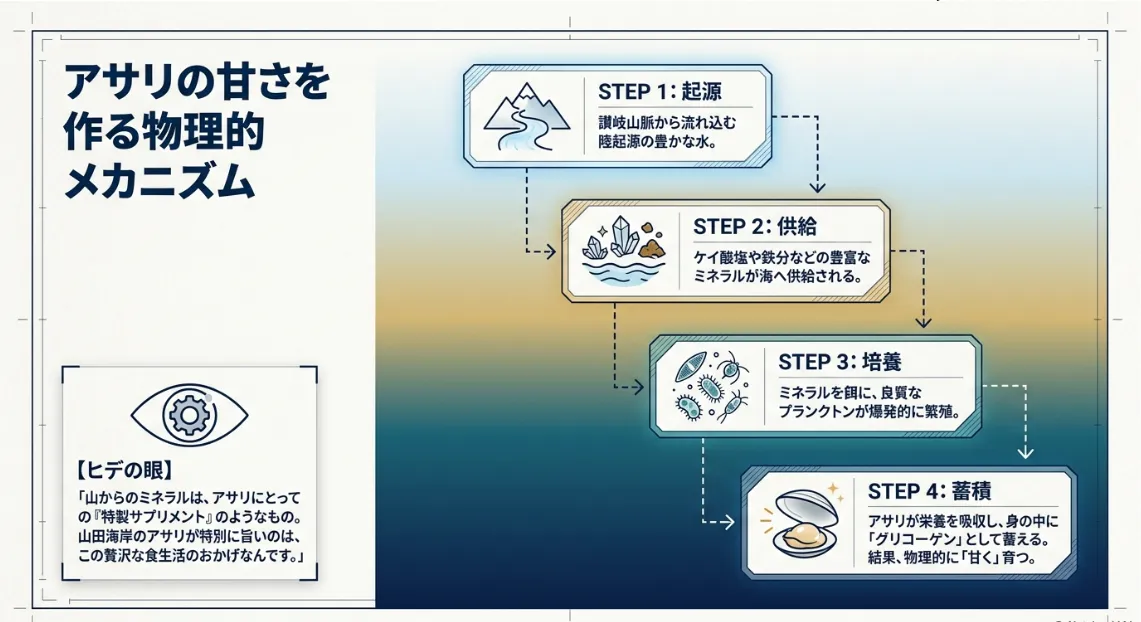 アサリの甘さを作る物理的メカニズム

STEP 1: 起源
讃岐山脈から流れ込む陸起源の豊かな水。

STEP 2: 供給
ケイ酸塩や鉄分などの豊富なミネラルが海へ供給される。

STEP 3: 培養
ミネラルを餌に、良質なプランクトンが爆発的に繁殖。

STEP 4: 蓄積
アサリが栄養を吸収し、身の中に「グリコーゲン」として蓄える。結果、物理的に「甘く」育つ。

【ヒデの眼】
「山からのミネラルは、アサリにとっての『特製サプリメント』のようなもの。山田海岸のアサリが特別に旨いのは、この贅沢な食生活のおかげなんです。」